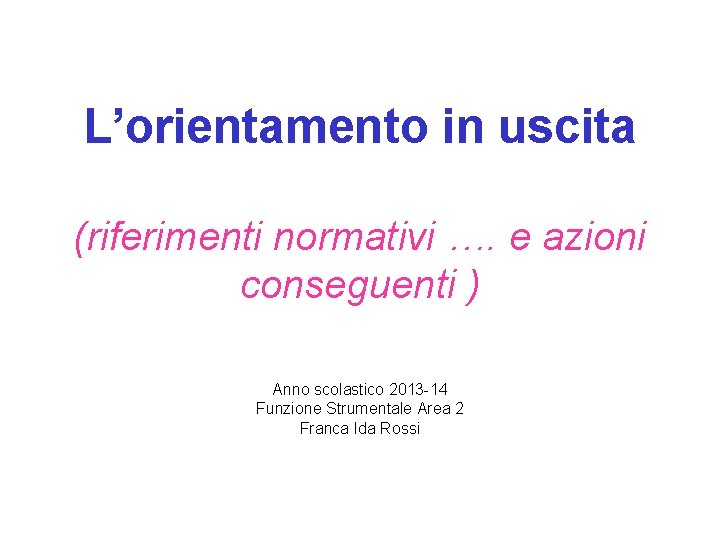 L’orientamento in uscita

(riferimenti normativi …. e azioni conseguenti )

Anno scolastico 2013-14
Funzione Strumentale Area 2
Franca Ida Rossi